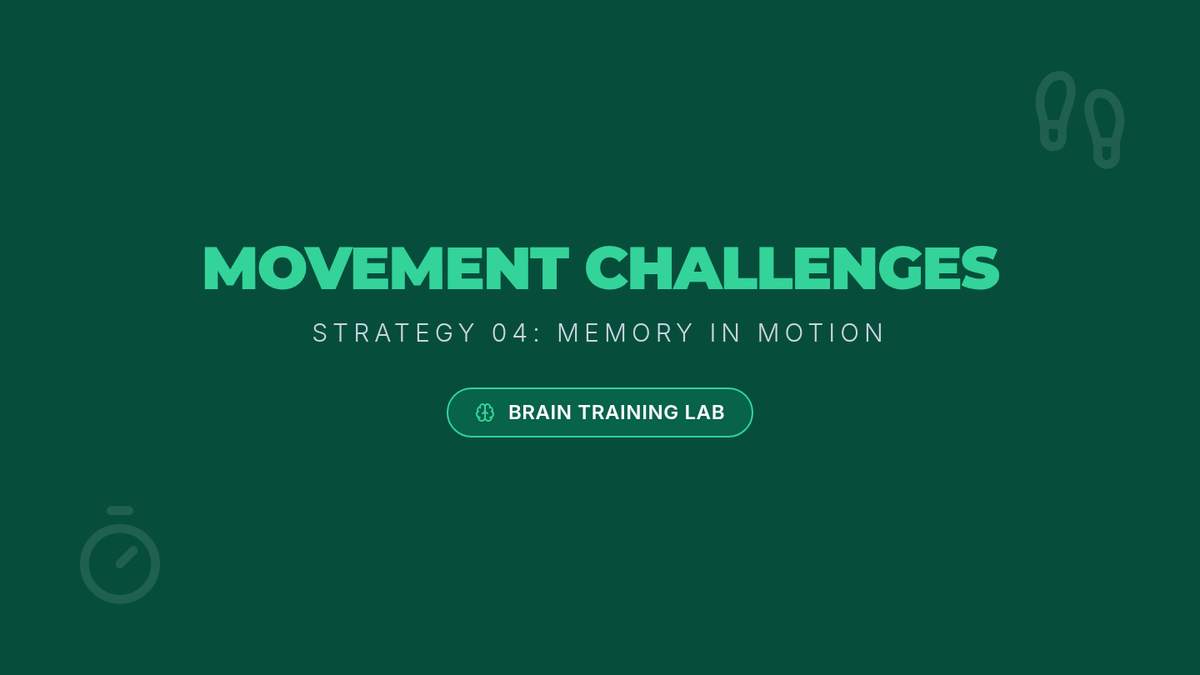 MOVEMENT CHALLENGES

STRATEGY 04: MEMORY IN MOTION

BRAIN TRAINING LAB